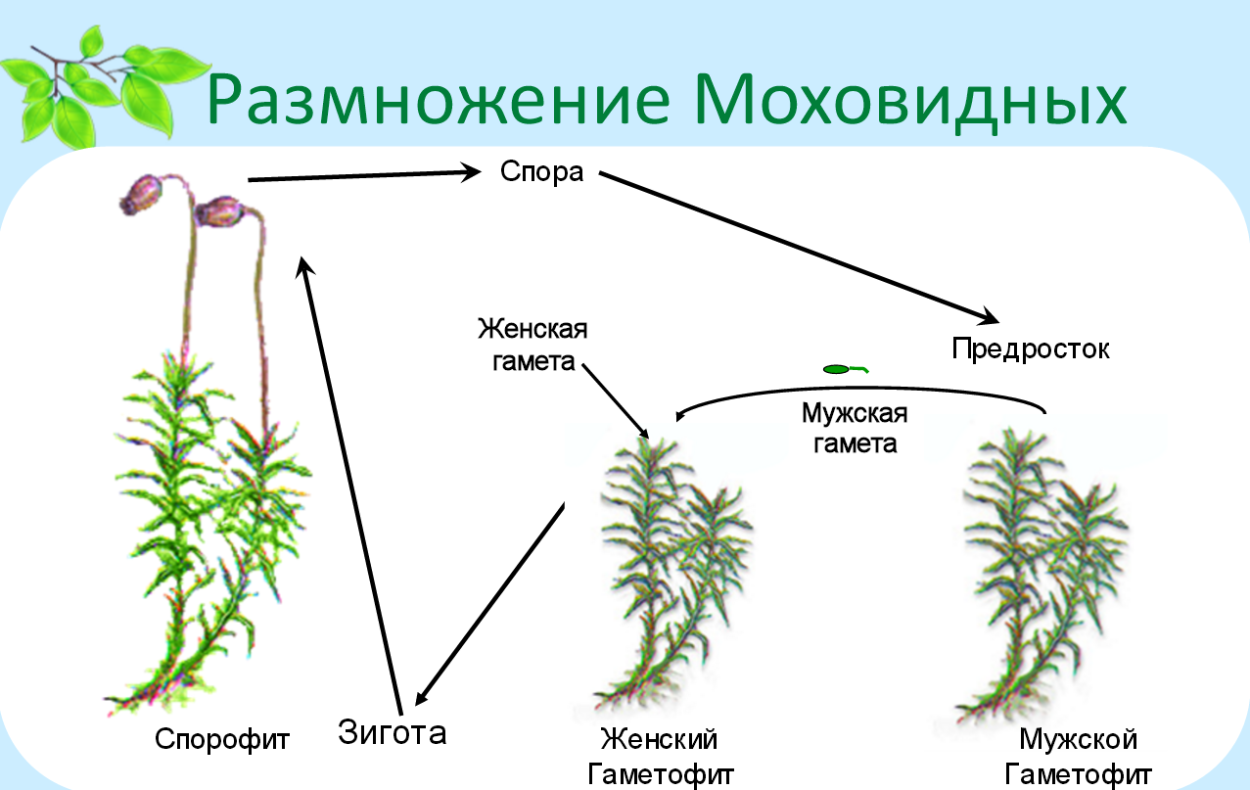 Размножение Моховидных

Спора

Предросток

Женская гамета

Мужская гамета

Спорофит

Зигота

Женский Гаметофит

Мужской Гаметофит